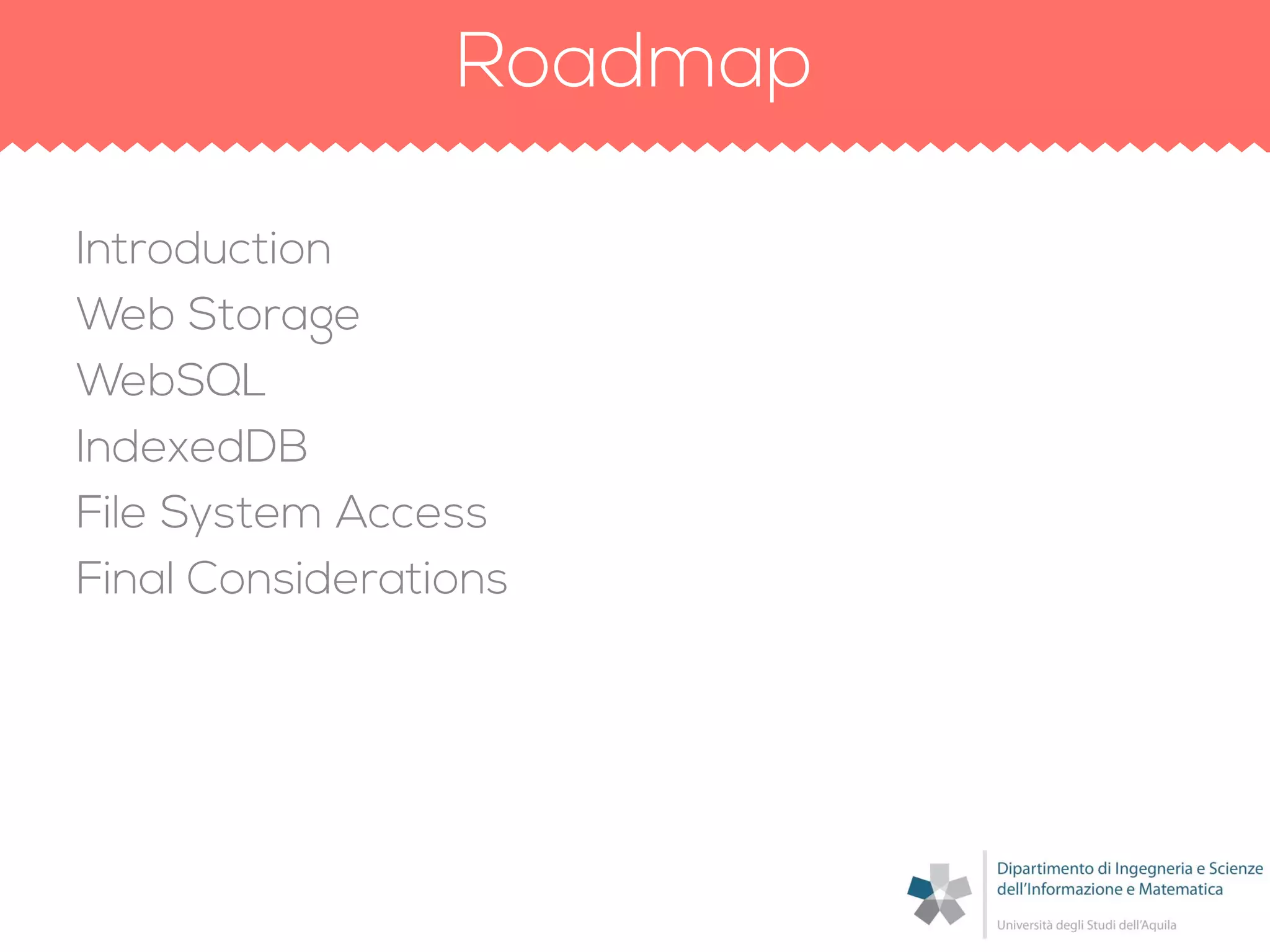 Roadmap

Introduction
Web Storage
WebSQL
IndexedDB
File System Access
Final Considerations

Dipartimento di Ingegneria e Scienze dell'Informazione e Matematica

Università degli Studi dell'Aquila